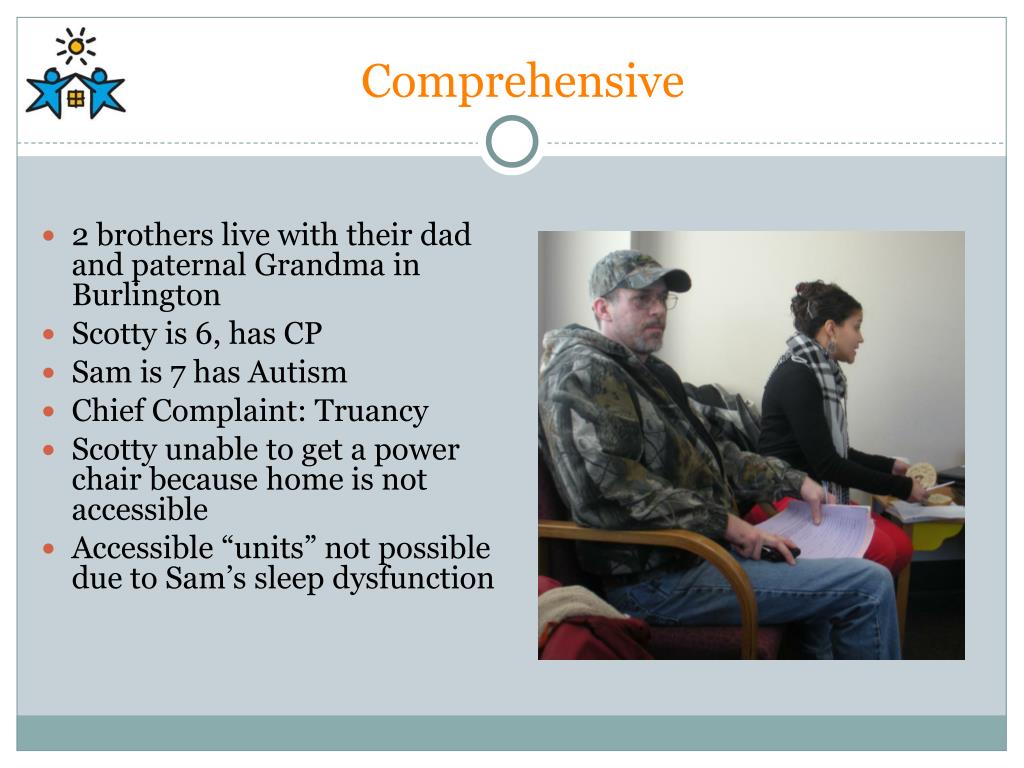 Comprehensive

- 2 brothers live with their dad and paternal Grandma in Burlington
- Scotty is 6, has CP
- Sam is 7 has Autism
- Chief Complaint: Truancy
- Scotty unable to get a power chair because home is not accessible
- Accessible “units” not possible due to Sam’s sleep dysfunction